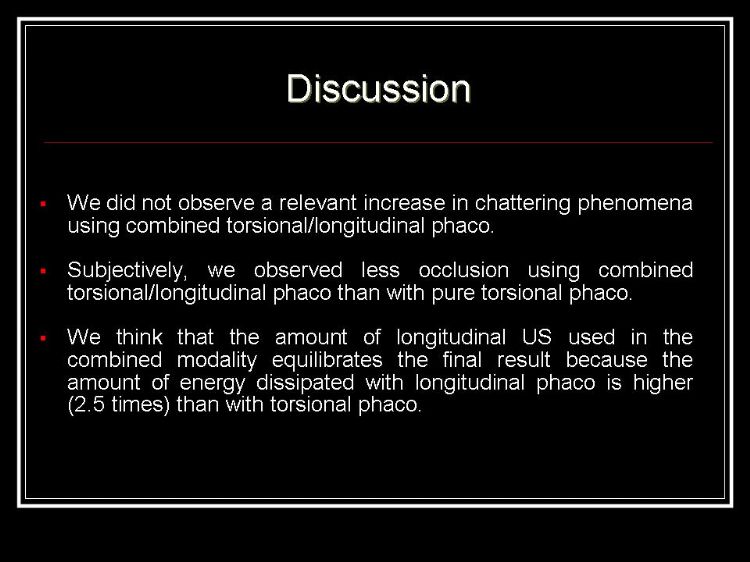 Discussion

▪ We did not observe a relevant increase in chattering phenomena using combined torsional/longitudinal phaco.

▪ Subjectively, we observed less occlusion using combined torsional/longitudinal phaco than with pure torsional phaco.

▪ We think that the amount of longitudinal US used in the combined modality equilibrates the final result because the amount of energy dissipated with longitudinal phaco is higher (2.5 times) than with torsional phaco.